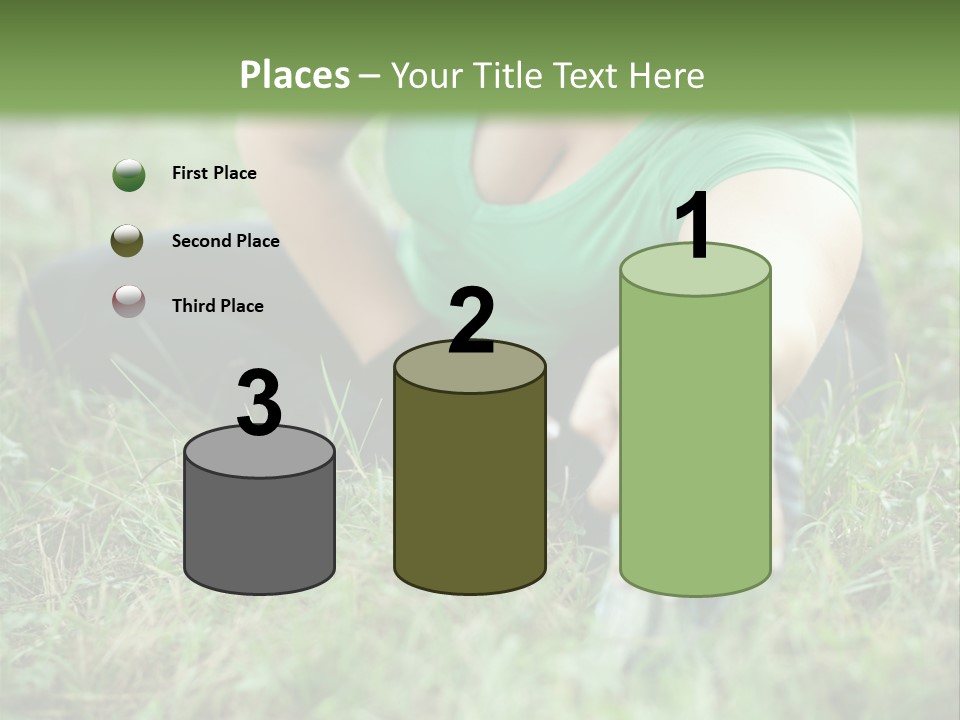 Places – Your Title Text Here

First Place

Second Place

Third Place

3

2

1